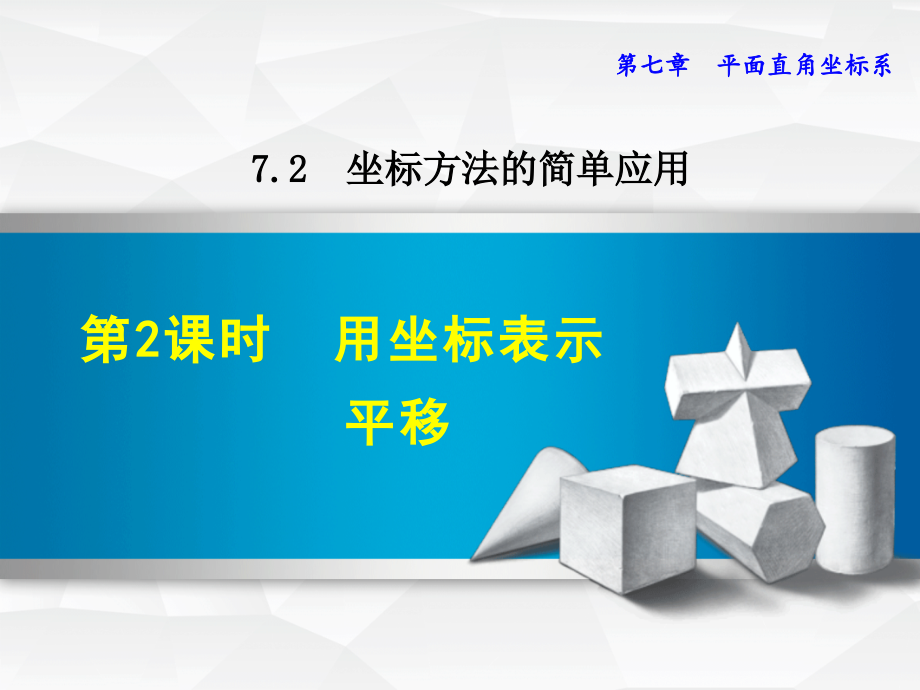 第七章　平面直角坐标系

7.2　坐标方法的简单应用

第2课时　用坐标表示平移